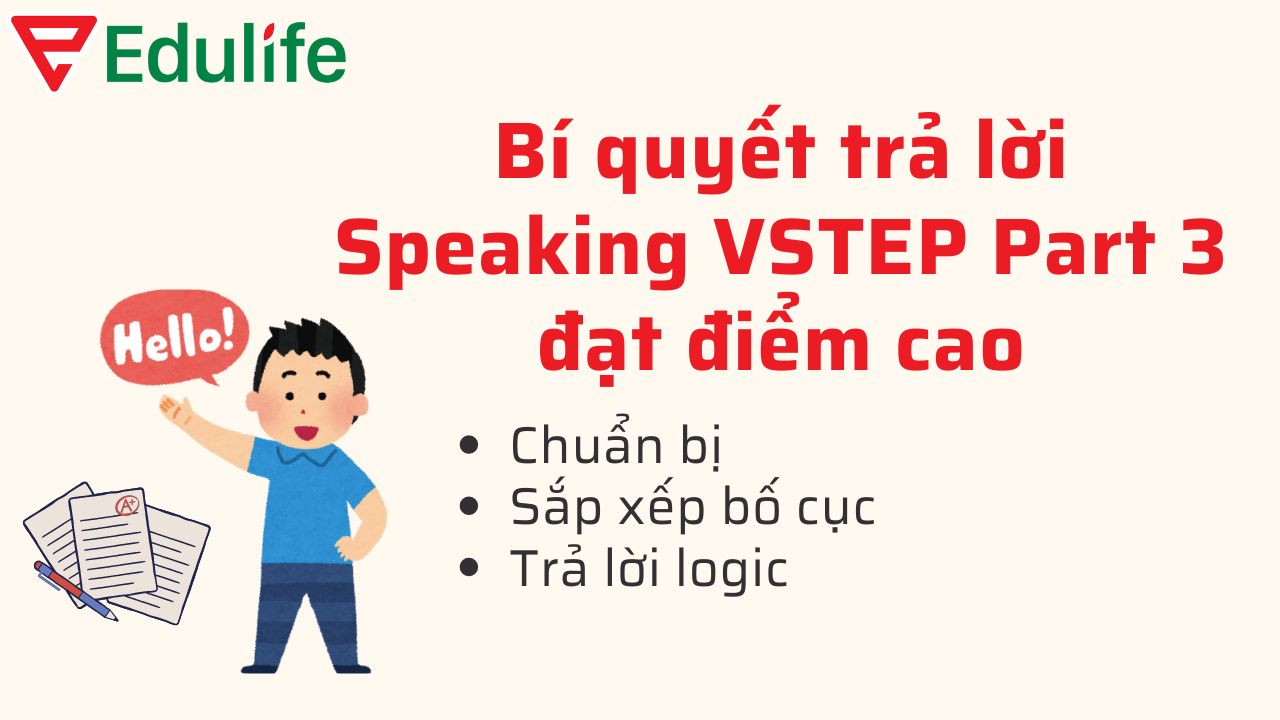 Edulife

Bí quyết trả lời Speaking VSTEP Part 3 đạt điểm cao

Hello!

A+

- Chuẩn bị
- Sắp xếp bố cục
- Trả lời logic